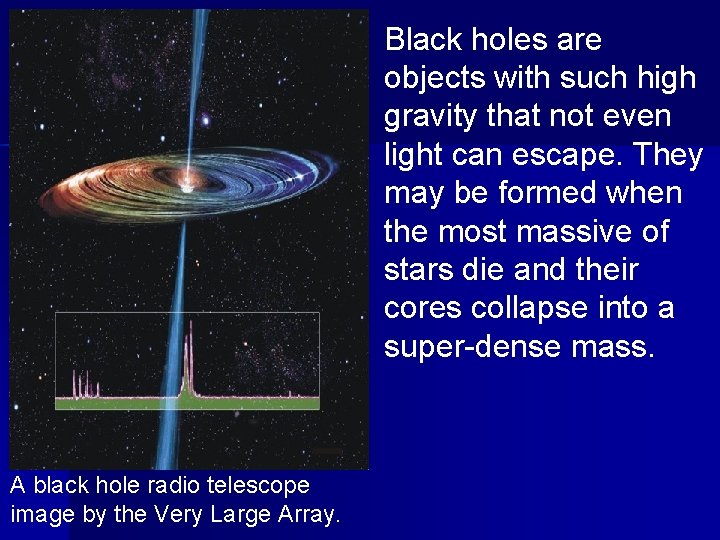 Black holes are objects with such high gravity that not even light can escape. They may be formed when the most massive of stars die and their cores collapse into a super-dense mass.

A black hole radio telescope image by the Very Large Array.